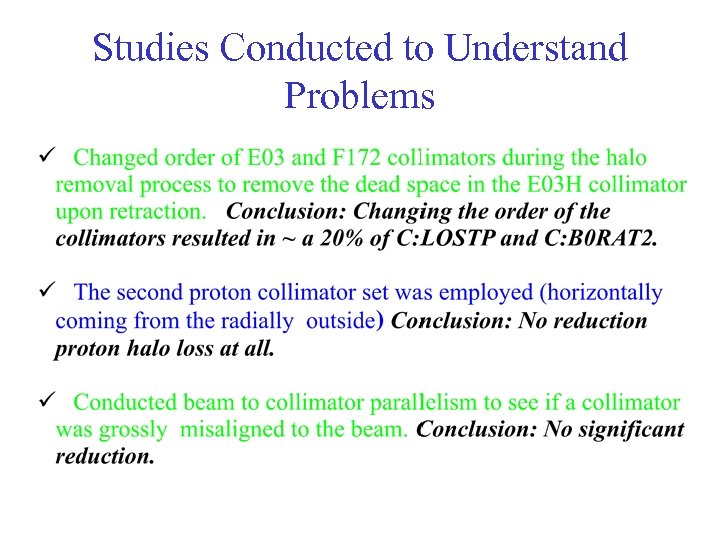 Studies Conducted to Understand Problems

✓ Changed order of E03 and F172 collimators during the halo removal process to remove the dead space in the E03H collimator upon retraction. Conclusion: Changing the order of the collimators resulted in ~ a 20% of C:LOSTP and C:B0RAT2.

✓ The second proton collimator set was employed (horizontally coming from the radially outside) Conclusion: No reduction proton halo loss at all.

✓ Conducted beam to collimator parallelism to see if a collimator was grossly misaligned to the beam. Conclusion: No significant reduction.